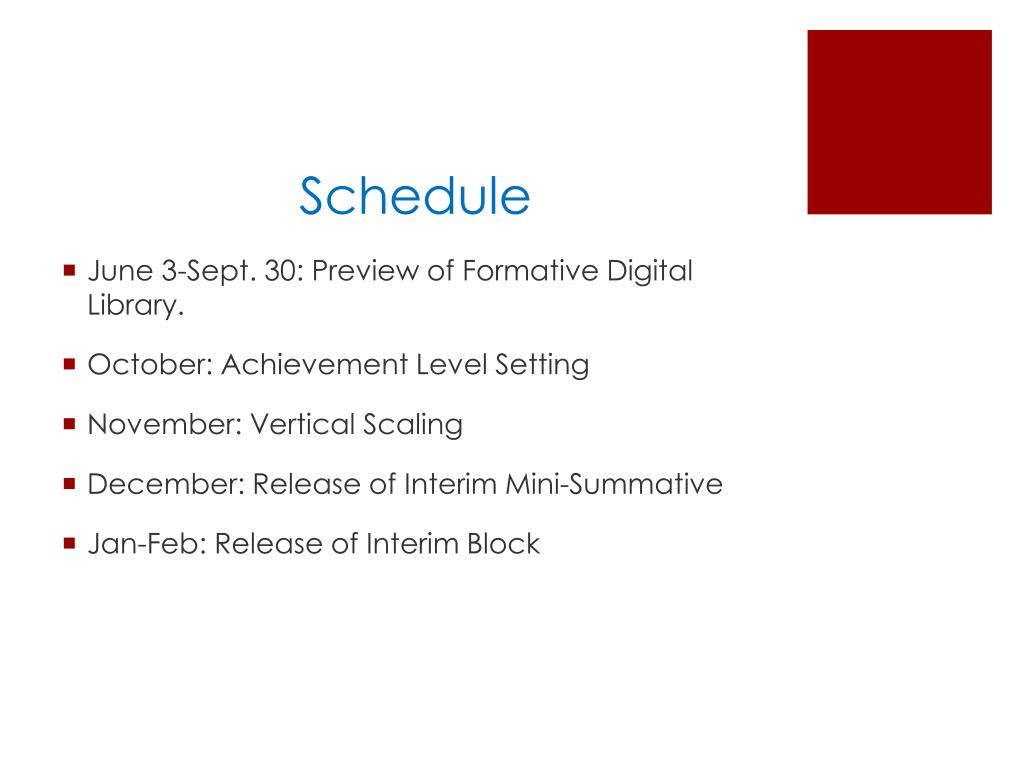 Schedule

- June 3-Sept. 30: Preview of Formative Digital Library.
- October: Achievement Level Setting
- November: Vertical Scaling
- December: Release of Interim Mini-Summative
- Jan-Feb: Release of Interim Block